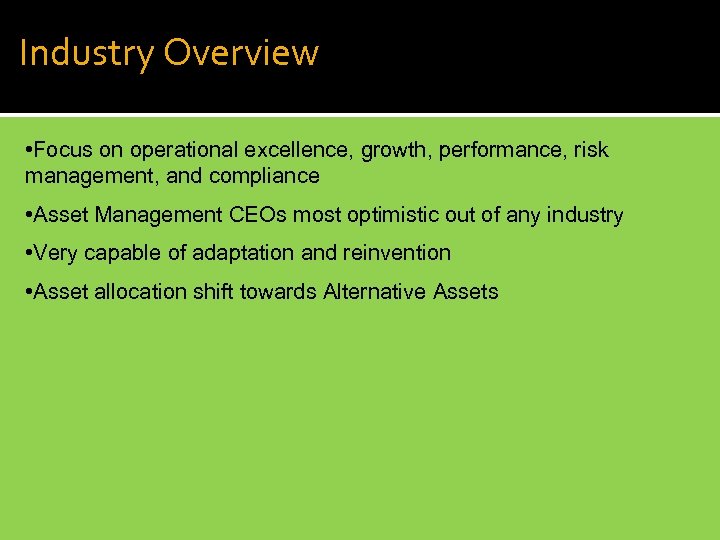 Industry Overview

•Focus on operational excellence, growth, performance, risk management, and compliance

•Asset Management CEOs most optimistic out of any industry

•Very capable of adaptation and reinvention

•Asset allocation shift towards Alternative Assets